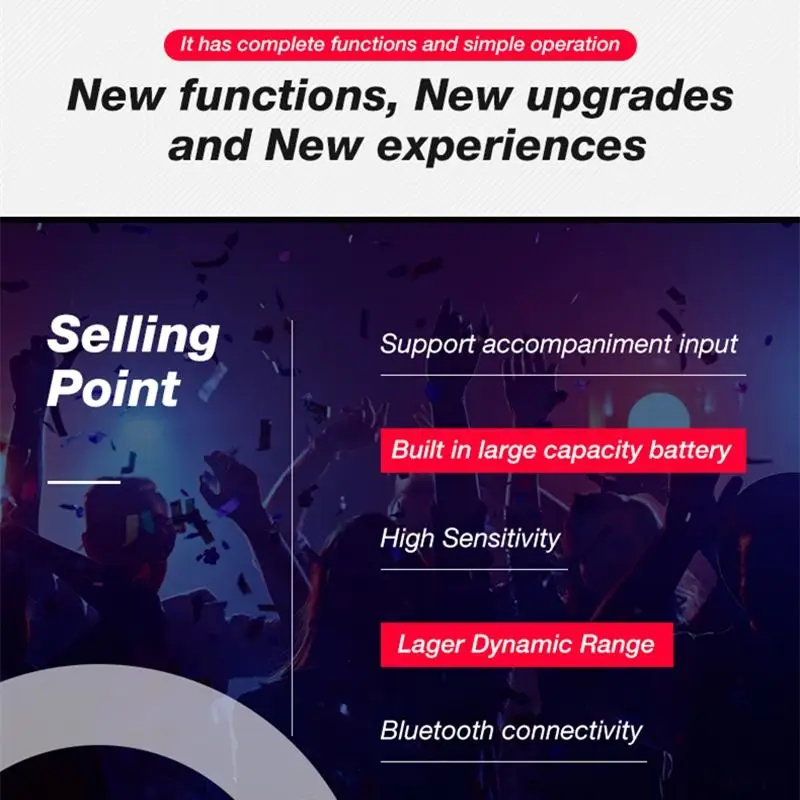 It has complete functions and simple operation

New functions, New upgrades and New experiences

Selling Point

Support accompaniment input

Built in large capacity battery

High Sensitivity

Lager Dynamic Range

Bluetooth connectivity